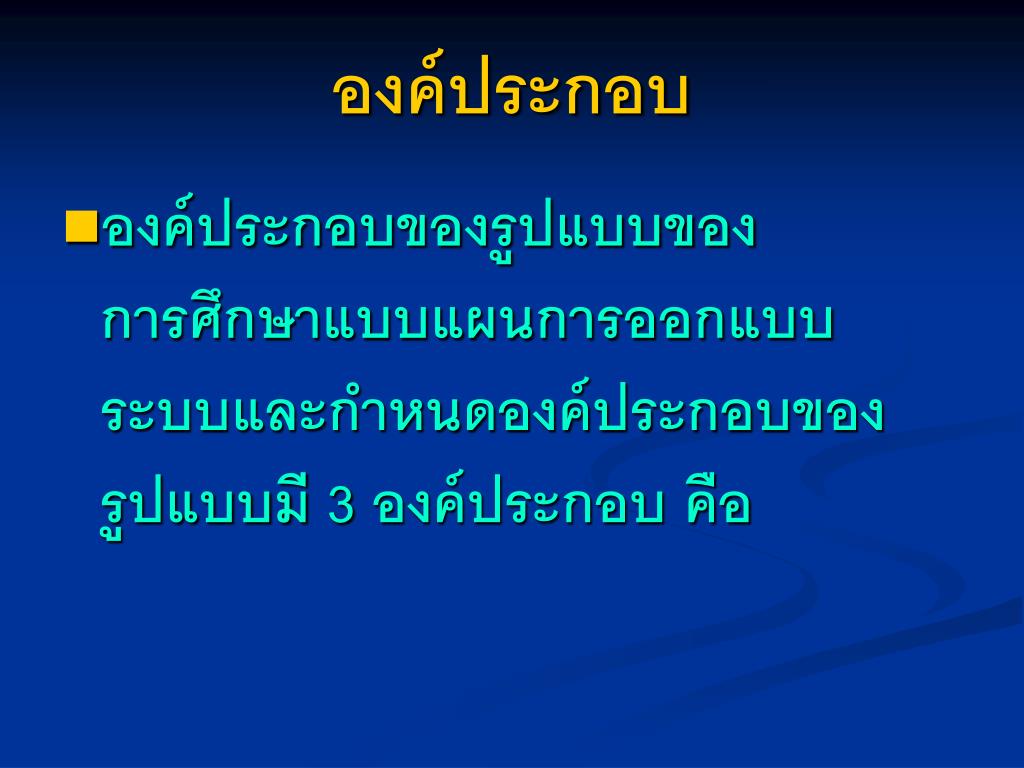 องค์ประกอบ

องค์ประกอบของรูปแบบของการศึกษาแบบแผนการออกแบบระบบและกำหนดองค์ประกอบของรูปแบบมี 3 องค์ประกอบ คือ